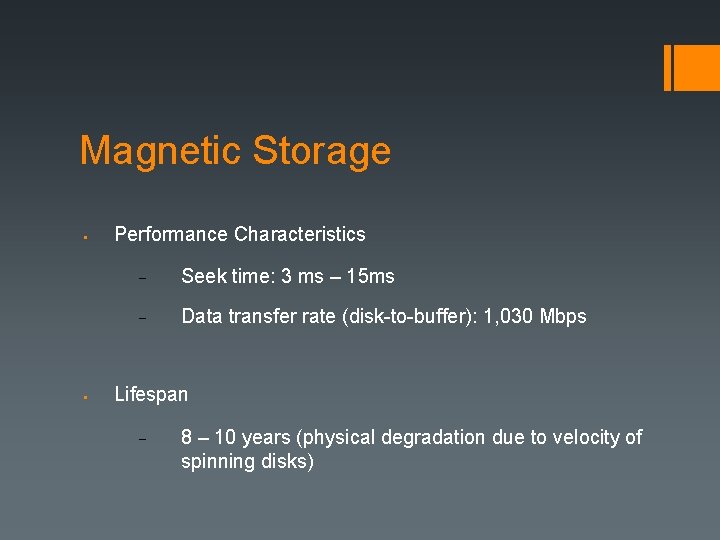 Magnetic Storage

▪ Performance Characteristics

– Seek time: 3 ms – 15ms

– Data transfer rate (disk-to-buffer): 1,030 Mbps

▪ Lifespan

– 8 – 10 years (physical degradation due to velocity of spinning disks)